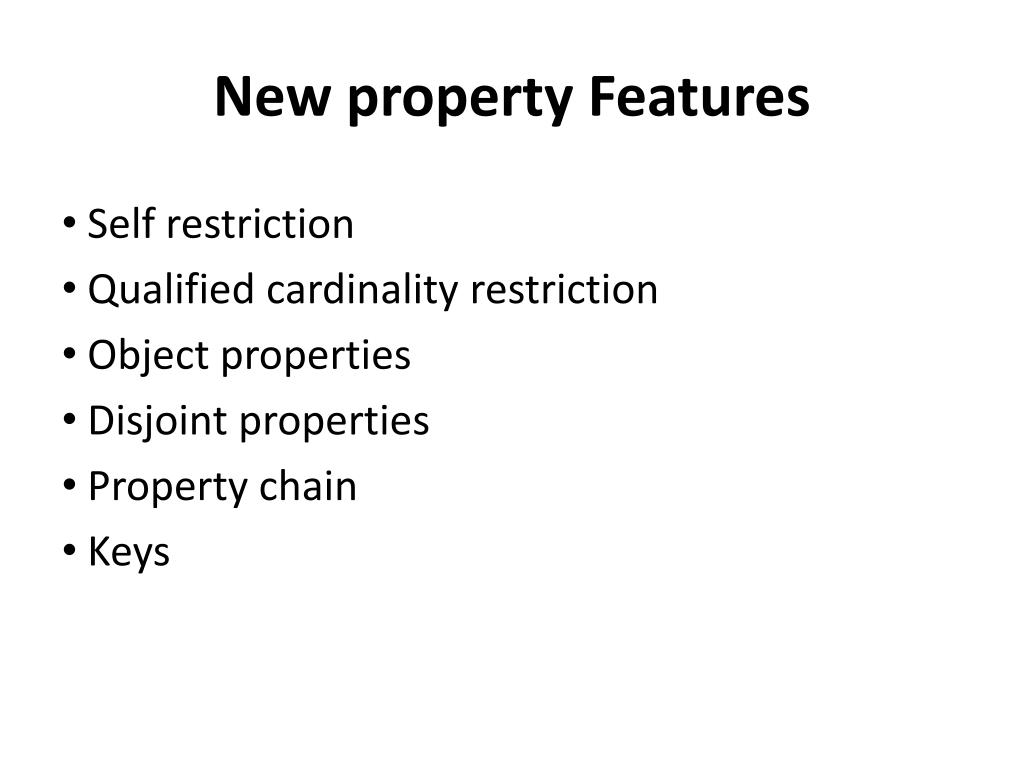 New property Features

• Self restriction
• Qualified cardinality restriction
• Object properties
• Disjoint properties
• Property chain
• Keys